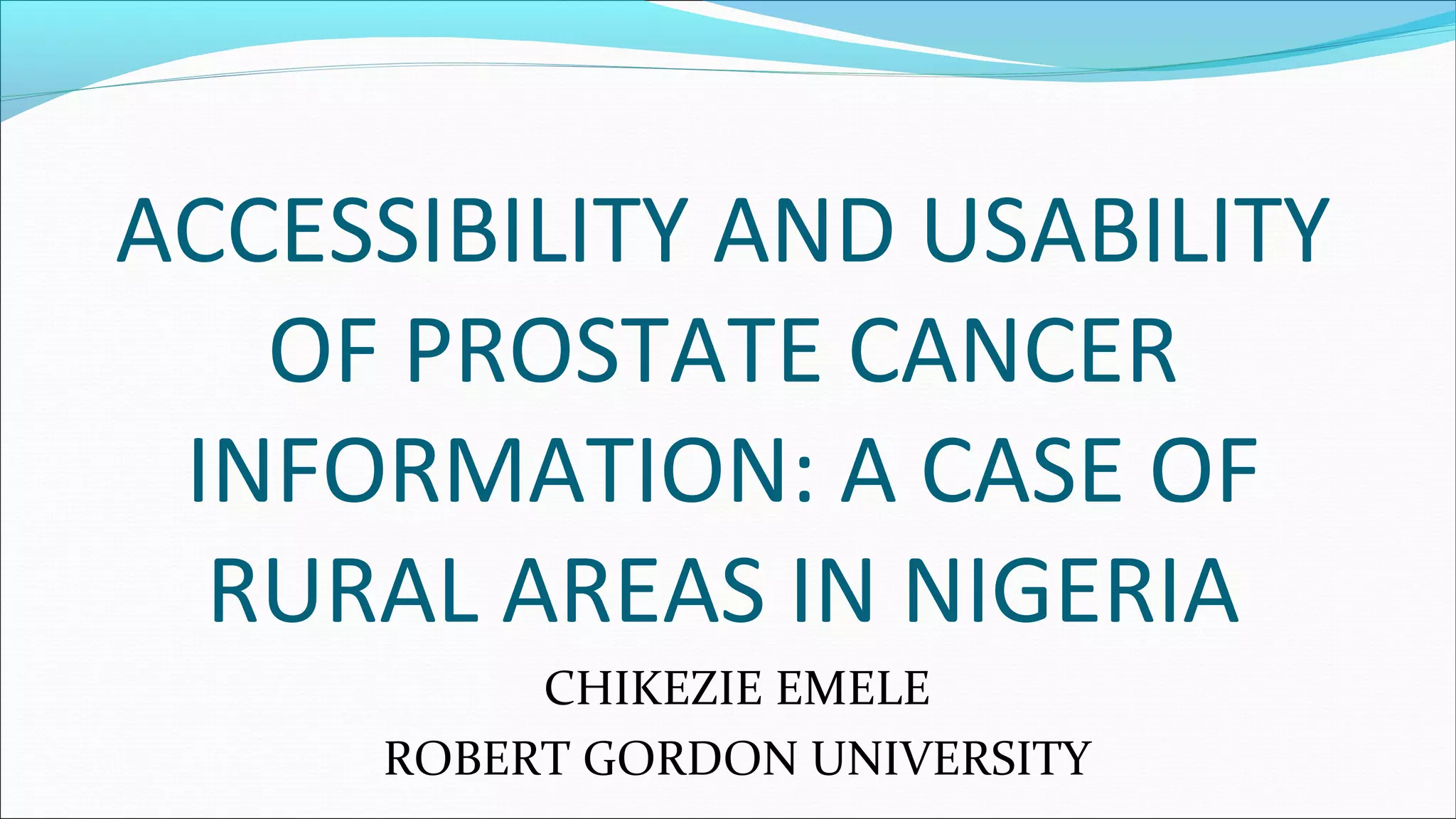 ACCESSIBILITY AND USABILITY OF PROSTATE CANCER INFORMATION: A CASE OF RURAL AREAS IN NIGERIA

CHIKEZIE EMELE

ROBERT GORDON UNIVERSITY